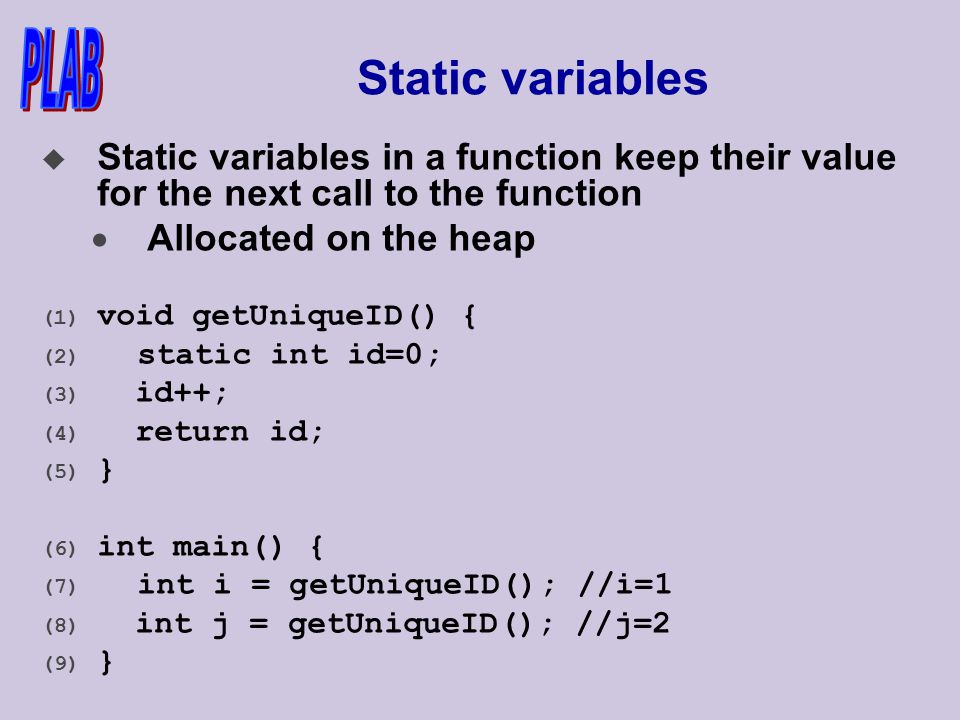 PLAB

Static variables

Static variables in a function keep their value for the next call to the function

Allocated on the heap

(1) void getUniqueID() {
(2) static int id=0;
(3) id++;
(4) return id;
(5) }

(6) int main() {
(7) int i = getUniqueID(); //i=1
(8) int j = getUniqueID(); //j=2
(9) }